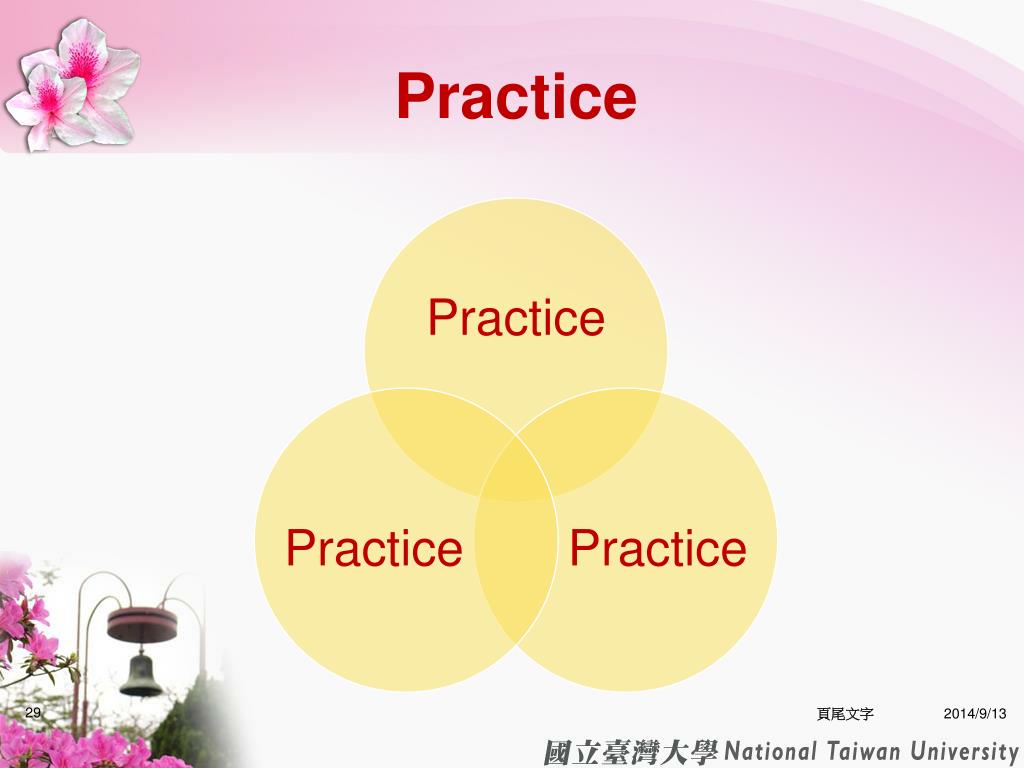 Practice

Practice

Practice

Practice

29

頁尾文字

2014/9/13

國立臺灣大學 National Taiwan University